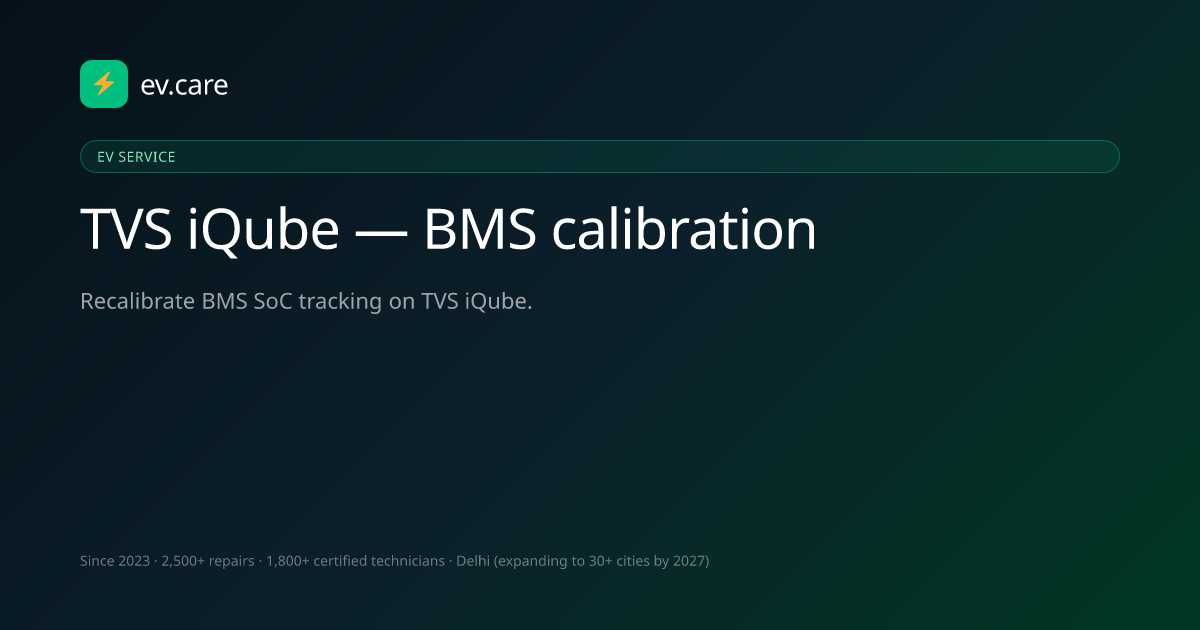 ev.care

EV SERVICE

TVS iQube — BMS calibration

Recalibrate BMS SoC tracking on TVS iQube.

Since 2023 · 2,500+ repairs · 1,800+ certified technicians · Delhi (expanding to 30+ cities by 2027)